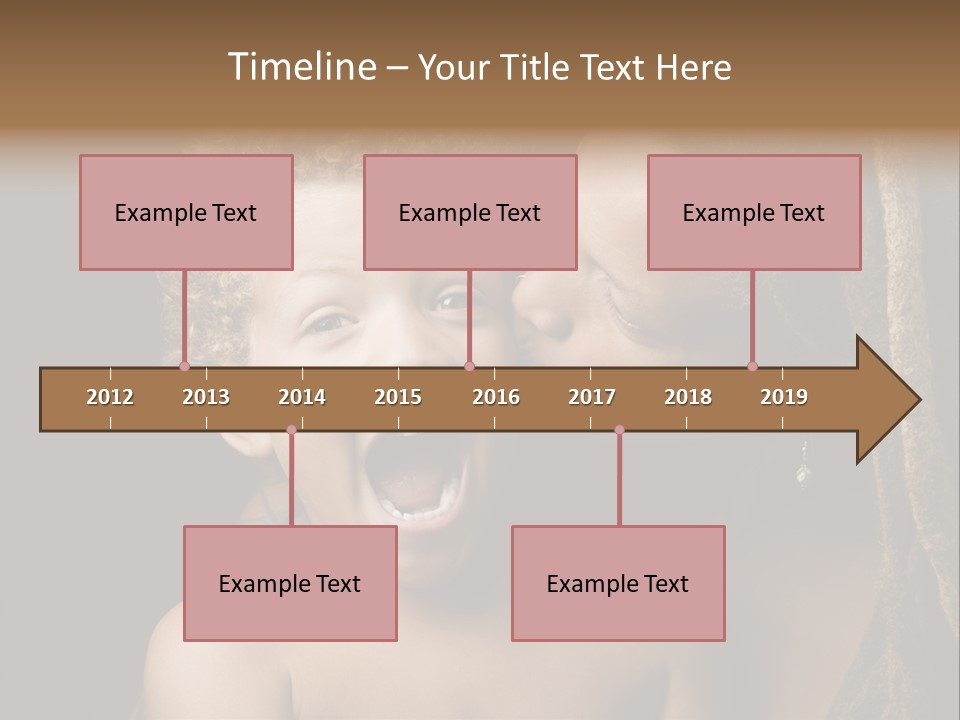 Timeline – Your Title Text Here

Example Text

Example Text

Example Text

2012
2013
2014
2015
2016
2017
2018
2019

Example Text

Example Text